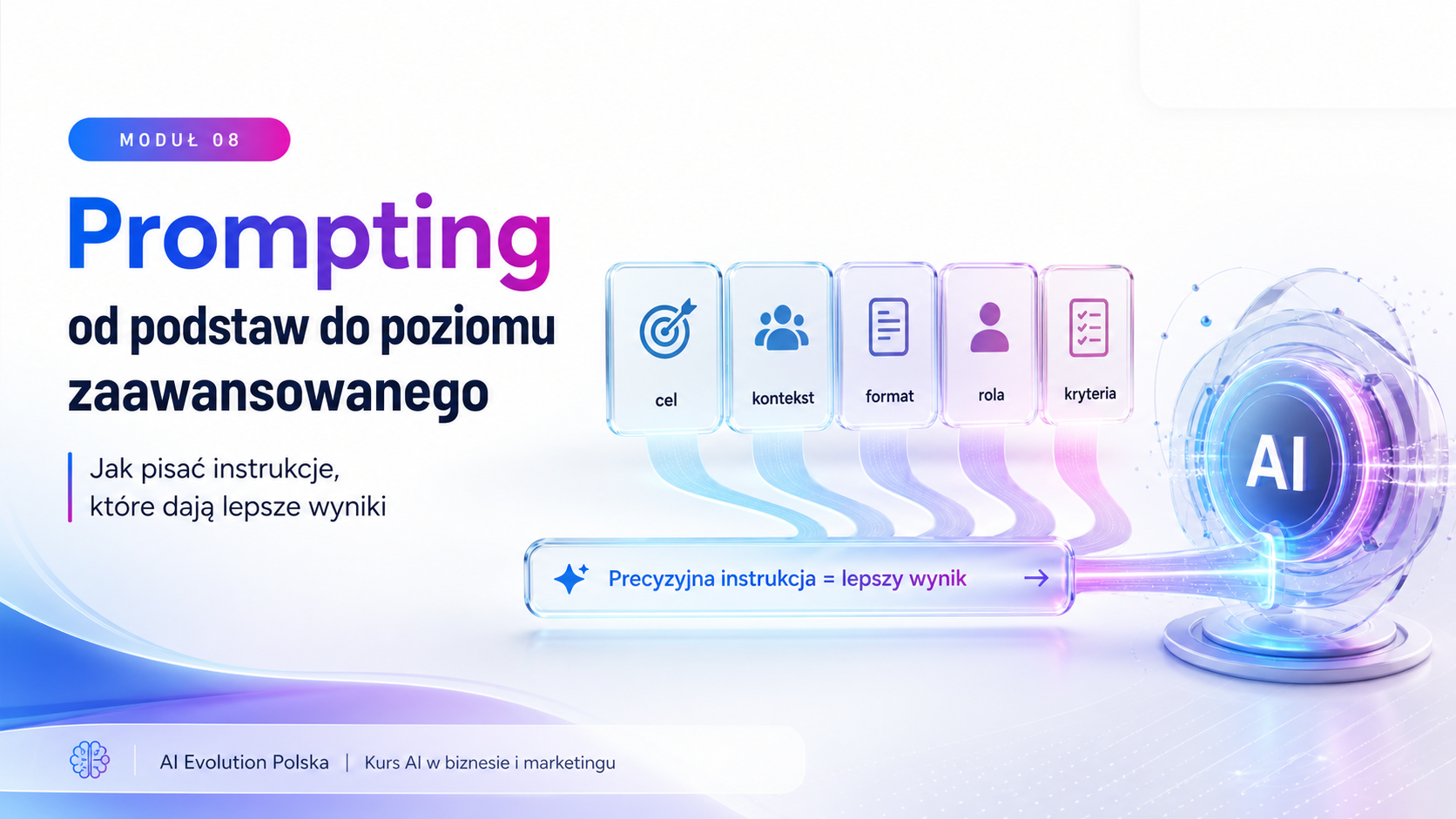 MODUŁ 08

Prompting

od podstaw do poziomu zaawansowanego

Jak pisać instrukcje, które dają lepsze wyniki

cel

kontekst

format

rola

kryteria

AI

Precyzyjna instrukcja = lepszy wynik →

AI Evolution Polska | Kurs AI w biznesie i marketingu